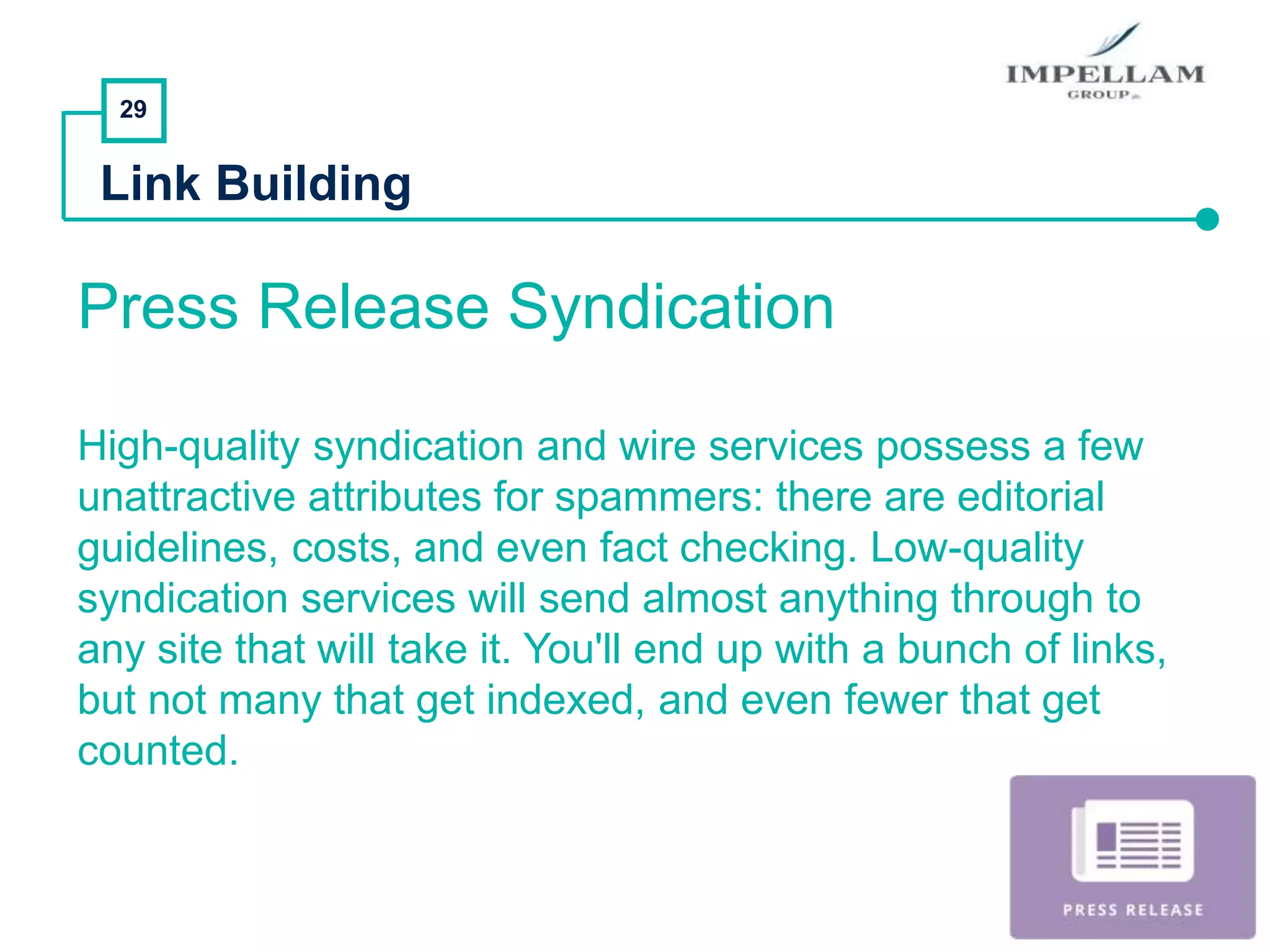 IMPELLAM
GROUP

29

Link Building

Press Release Syndication

High-quality syndication and wire services possess a few unattractive attributes for spammers: there are editorial guidelines, costs, and even fact checking. Low-quality syndication services will send almost anything through to any site that will take it. You'll end up with a bunch of links, but not many that get indexed, and even fewer that get counted.

PRESS RELEASE